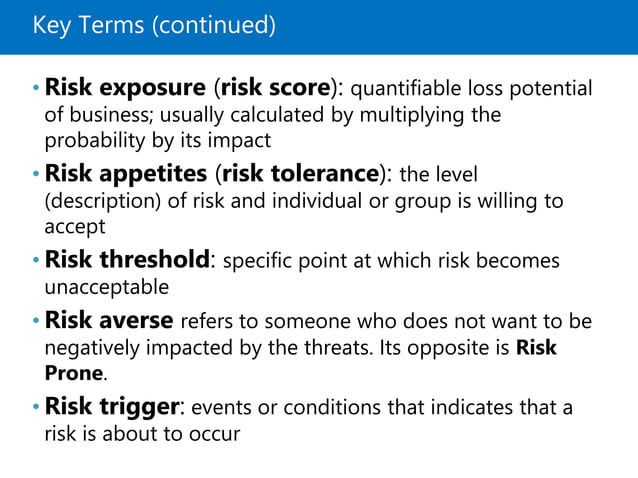 Key Terms (continued)

• Risk exposure (risk score): quantifiable loss potential of business; usually calculated by multiplying the probability by its impact

• Risk appetites (risk tolerance): the level (description) of risk and individual or group is willing to accept

• Risk threshold: specific point at which risk becomes unacceptable

• Risk averse refers to someone who does not want to be negatively impacted by the threats. Its opposite is Risk Prone.

• Risk trigger: events or conditions that indicates that a risk is about to occur